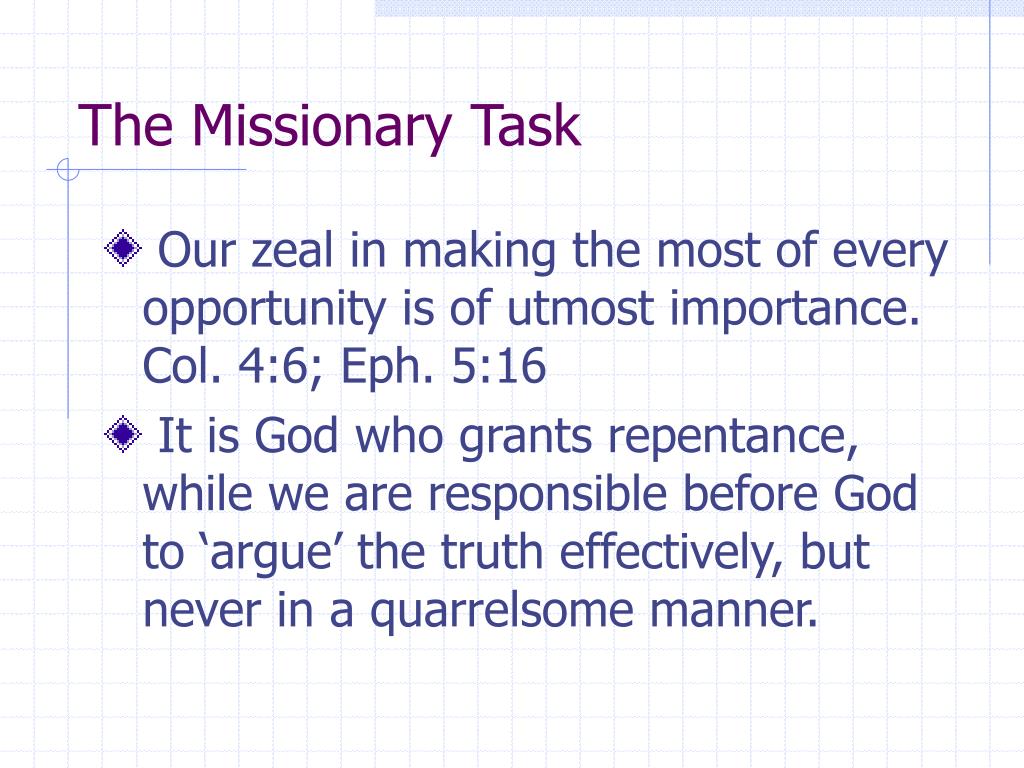 The Missionary Task

Our zeal in making the most of every opportunity is of utmost importance. Col. 4:6; Eph. 5:16

It is God who grants repentance, while we are responsible before God to ‘argue’ the truth effectively, but never in a quarrelsome manner.